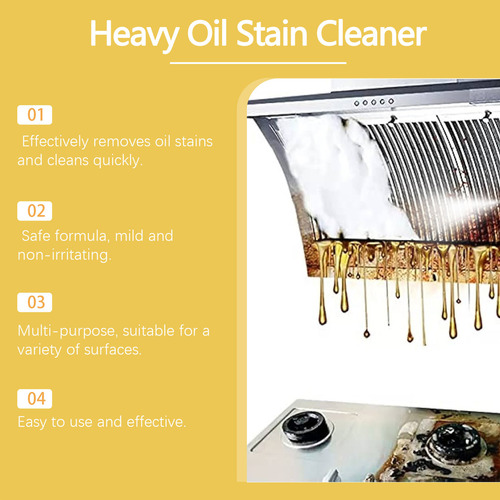 Heavy Oil Stain Cleaner

01

Effectively removes oil stains and cleans quickly.

02

Safe formula, mild and non-irritating.

03

Multi-purpose, suitable for a variety of surfaces.

04

Easy to use and effective.